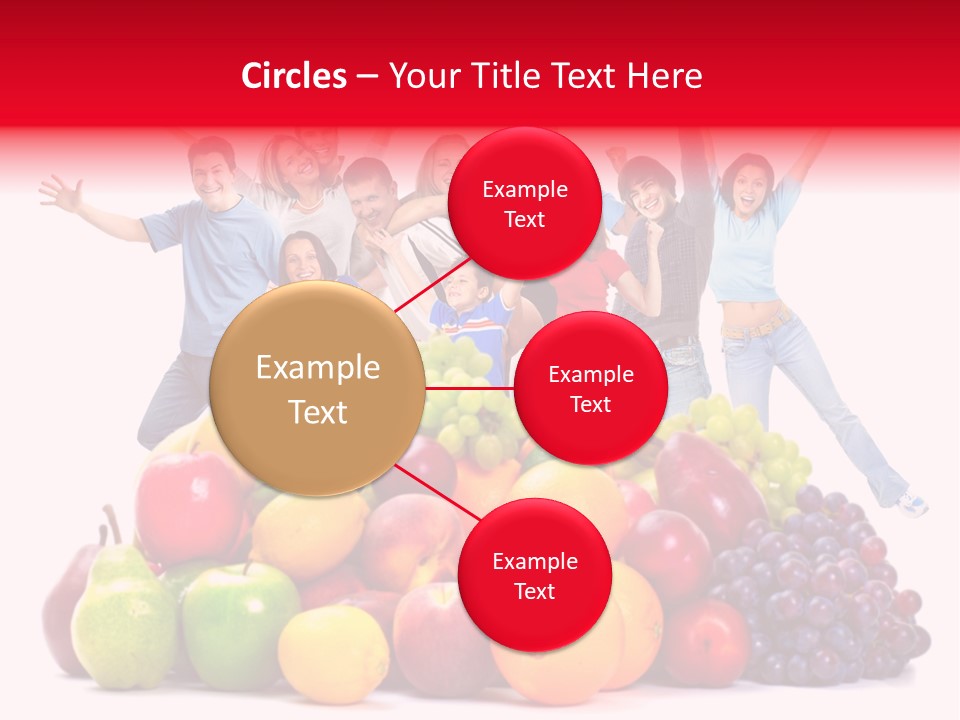 Circles – Your Title Text Here

Example Text

Example Text

Example Text

Example Text